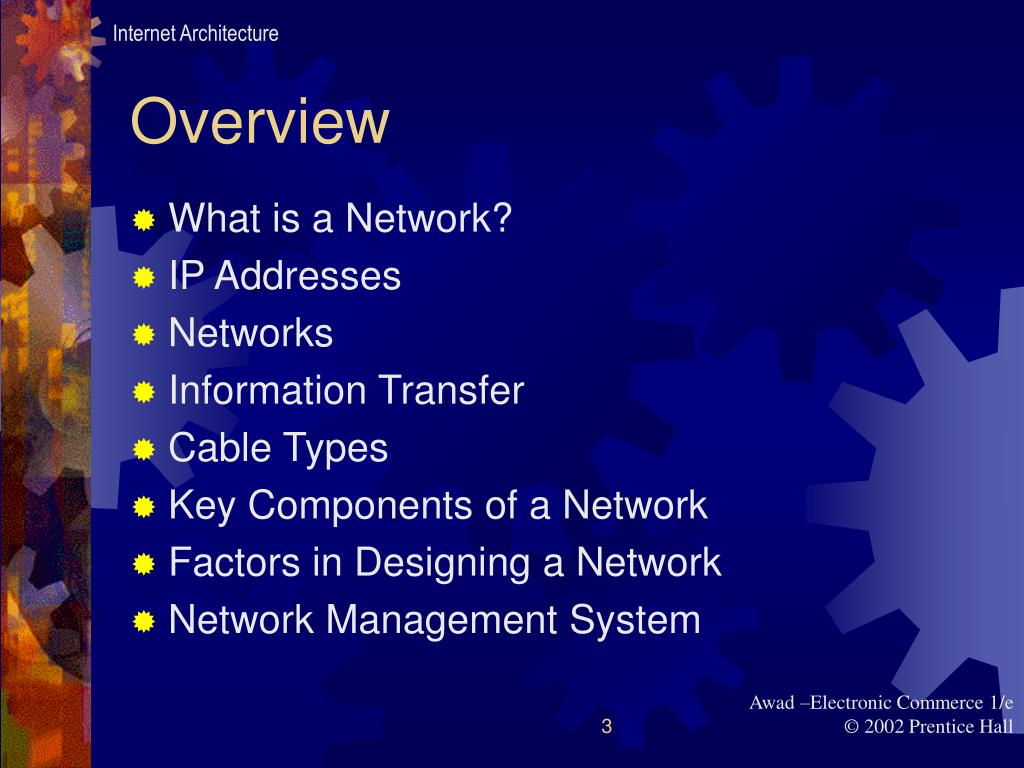 Internet Architecture

Overview

What is a Network?
IP Addresses
Networks
Information Transfer
Cable Types
Key Components of a Network
Factors in Designing a Network
Network Management System

3

Awad –Electronic Commerce 1/e
© 2002 Prentice Hall